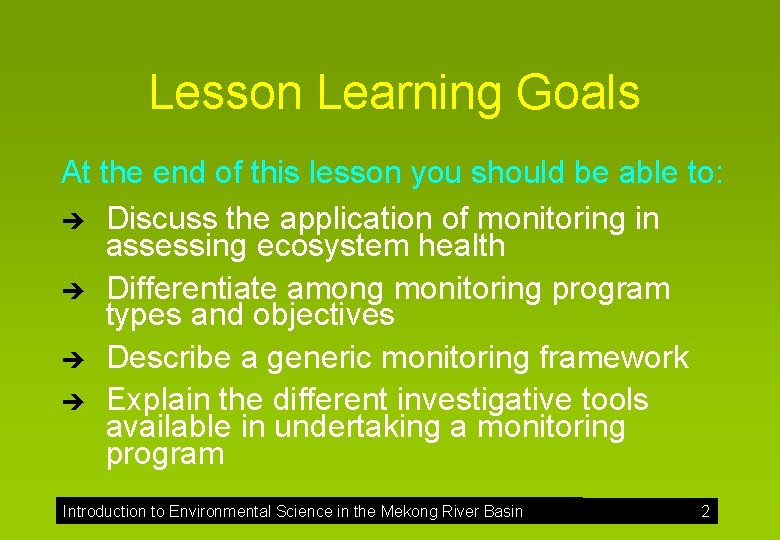 Lesson Learning Goals

At the end of this lesson you should be able to:

➔ Discuss the application of monitoring in assessing ecosystem health

➔ Differentiate among monitoring program types and objectives

➔ Describe a generic monitoring framework

➔ Explain the different investigative tools available in undertaking a monitoring program

Introduction to Environmental Science in the Mekong River Basin 2